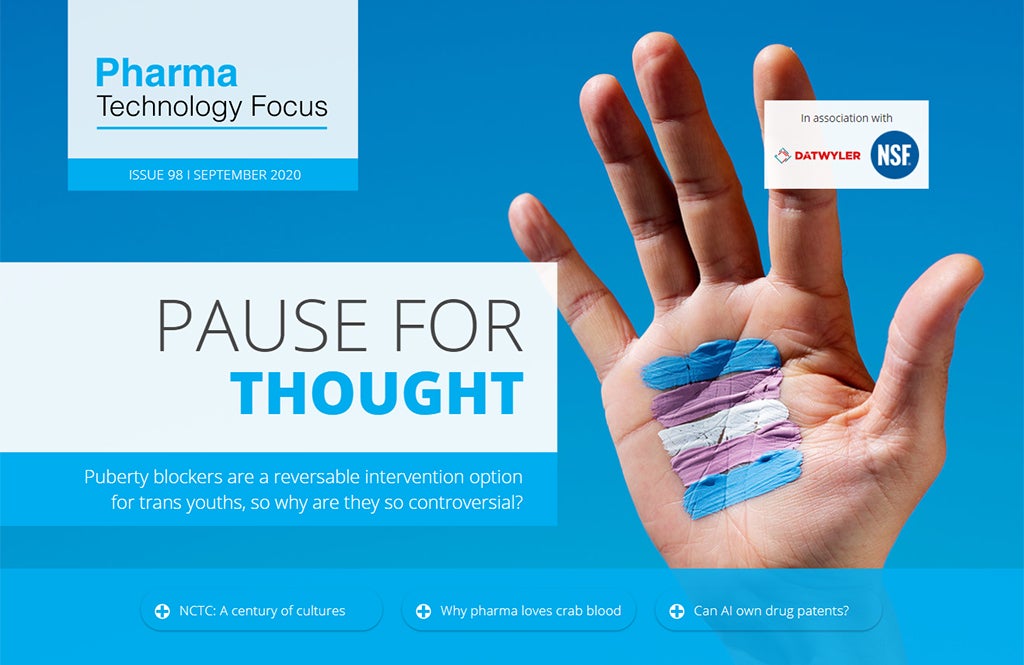 Pharma
Technology Focus

ISSUE 98 I SEPTEMBER 2020

In association with

DATWYLER NSF

PAUSE FOR
THOUGHT

Puberty blockers are a reversable intervention option for trans youths, so why are they so controversial?

NCTC: A century of cultures

Why pharma loves crab blood

Can AI own drug patents?